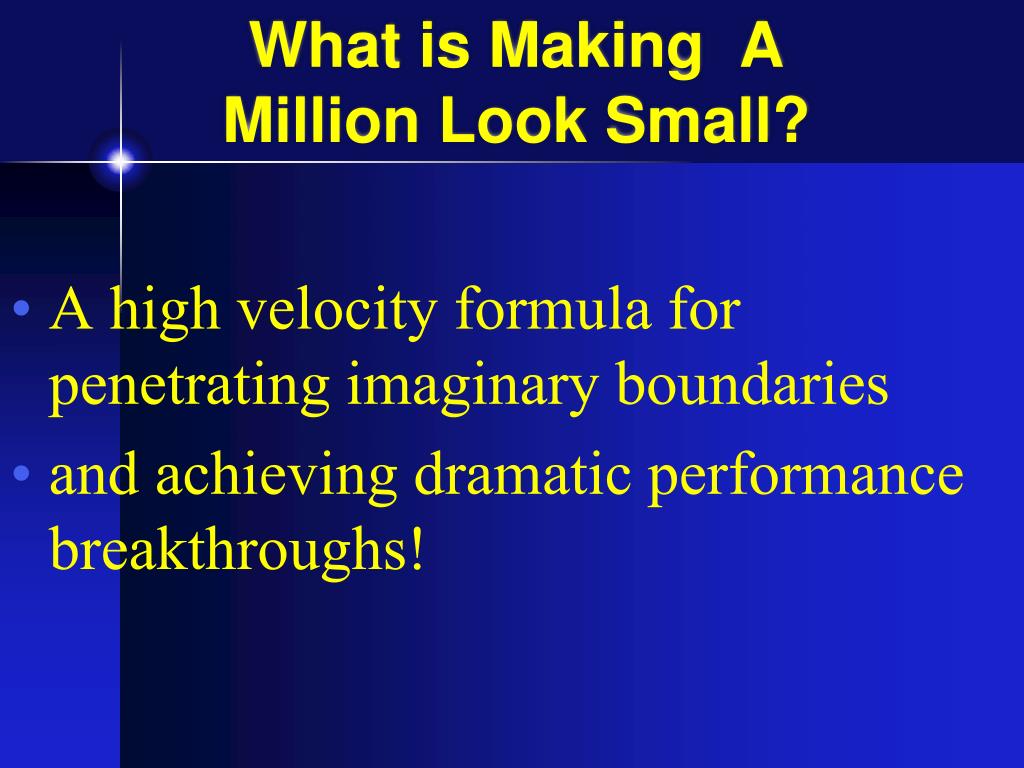 What is Making A Million Look Small?

• A high velocity formula for penetrating imaginary boundaries

• and achieving dramatic performance breakthroughs!